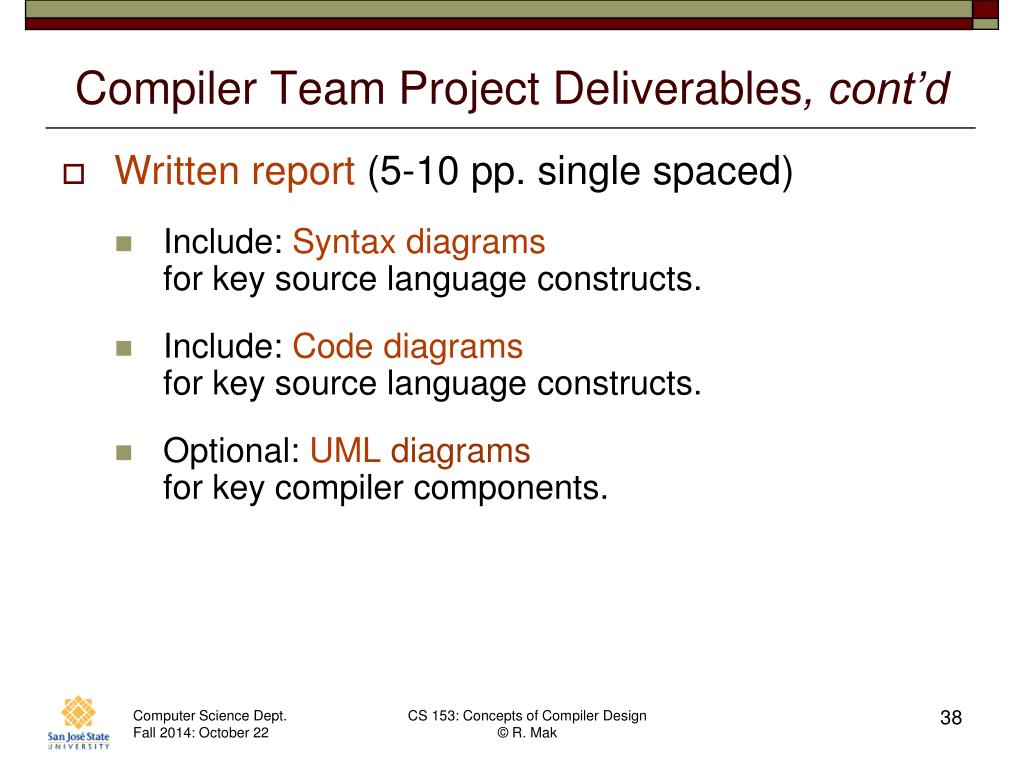 Compiler Team Project Deliverables, cont'd

Written report (5-10 pp. single spaced)

Include: Syntax diagrams for key source language constructs.

Include: Code diagrams for key source language constructs.

Optional: UML diagrams for key compiler components.

San José State UNIVERSITY

Computer Science Dept.
Fall 2014: October 22

CS 153: Concepts of Compiler Design
© R. Mak

38